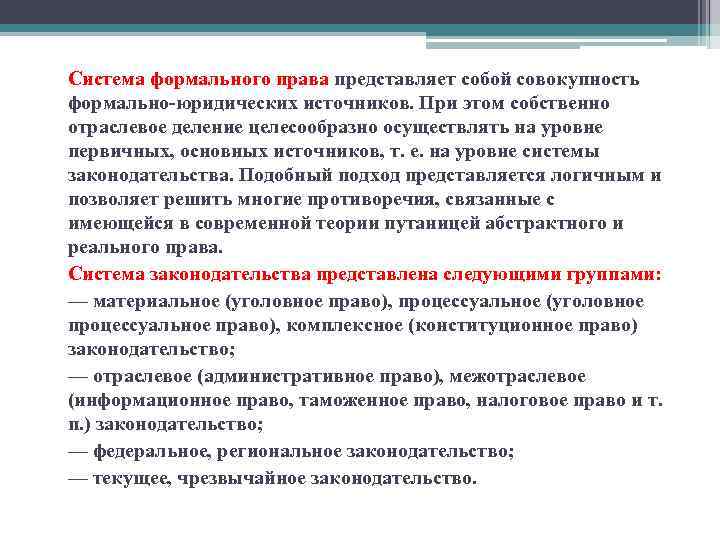 Система формального права представляет собой совокупность формально-юридических источников. При этом собственно отраслевое деление целесообразно осуществлять на уровне первичных, основных источников, т. е. на уровне системы законодательства. Подобный подход представляется логичным и позволяет решить многие противоречия, связанные с имеющейся в современной теории путаницей абстрактного и реального права.

Система законодательства представлена следующими группами:

— материальное (уголовное право), процессуальное (уголовное процессуальное право), комплексное (конституционное право) законодательство;

— отраслевое (административное право), межотраслевое (информационное право, таможенное право, налоговое право и т. п.) законодательство;

— федеральное, региональное законодательство;

— текущее, чрезвычайное законодательство.